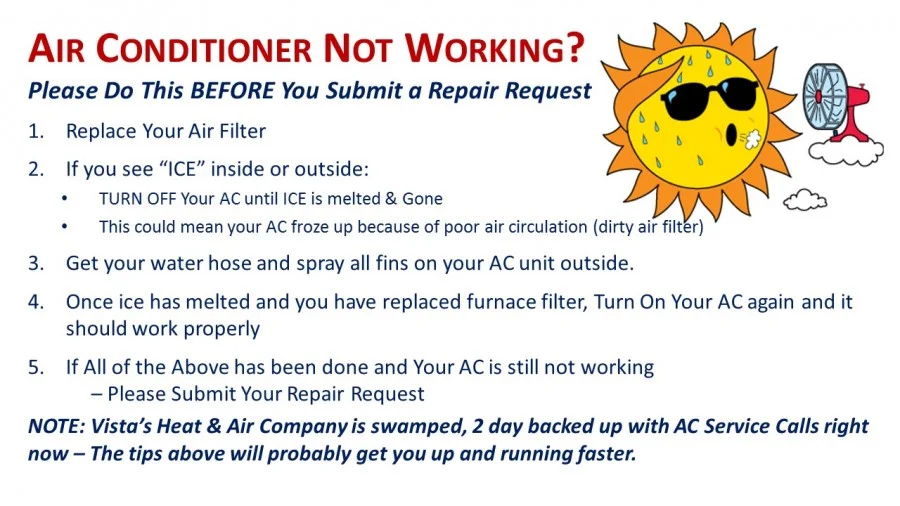 AIR CONDITIONER NOT WORKING?
Please Do This BEFORE You Submit a Repair Request

1. Replace Your Air Filter
2. If you see “ICE” inside or outside:
• TURN OFF Your AC until ICE is melted & Gone
• This could mean your AC froze up because of poor air circulation (dirty air filter)
3. Get your water hose and spray all fins on your AC unit outside.
4. Once ice has melted and you have replaced furnace filter, Turn On Your AC again and it should work properly
5. If All of the Above has been done and Your AC is still not working
– Please Submit Your Repair Request

NOTE: Vista’s Heat & Air Company is swamped, 2 day backed up with AC Service Calls right now – The tips above will probably get you up and running faster.